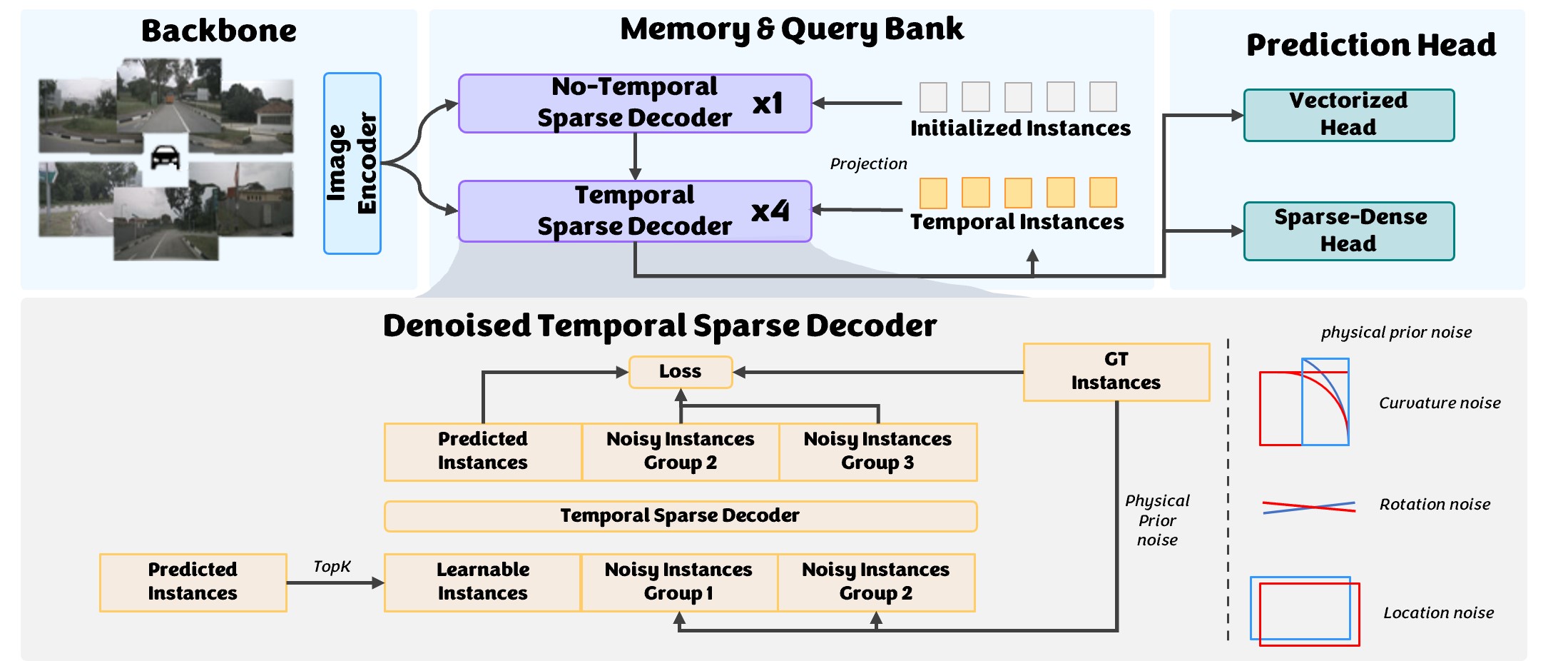 Backbone

Image Encoder

Memory & Query Bank

No-Temporal Sparse Decoder x1

Initialized Instances

Projection

Temporal Sparse Decoder x4

Temporal Instances

Prediction Head

Vectorized Head

Sparse-Dense Head

Denoised Temporal Sparse Decoder

Loss

GT Instances

Predicted Instances

Noisy Instances Group 2

Noisy Instances Group 3

Temporal Sparse Decoder

Predicted Instances

TopK

Learnable Instances

Noisy Instances Group 1

Noisy Instances Group 2

Physical Prior noise

physical prior noise

Curvature noise

Rotation noise

Location noise